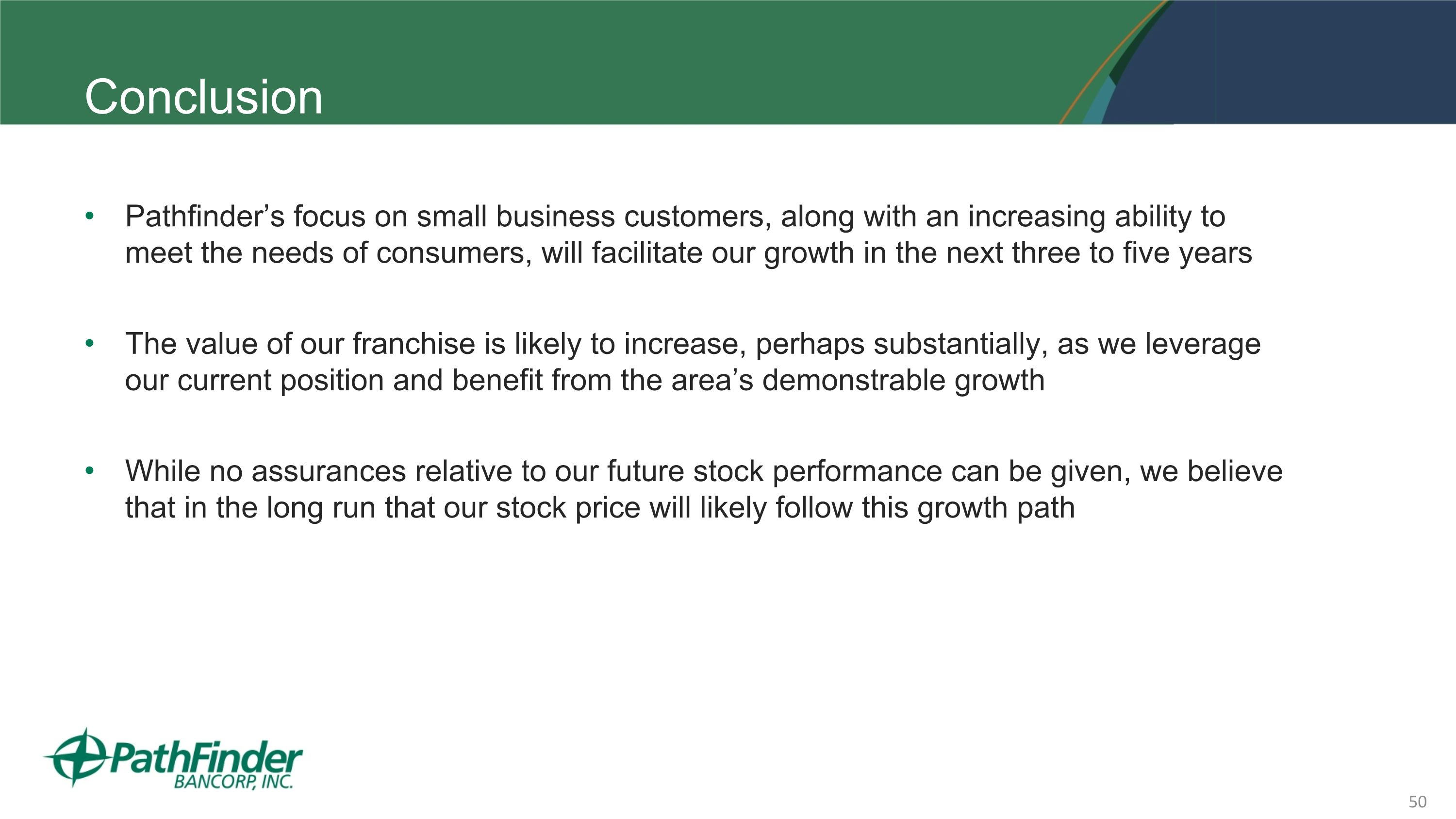 Conclusion

• Pathfinder's focus on small business customers, along with an increasing ability to meet the needs of consumers, will facilitate our growth in the next three to five years

• The value of our franchise is likely to increase, perhaps substantially, as we leverage our current position and benefit from the area's demonstrable growth

• While no assurances relative to our future stock performance can be given, we believe that in the long run that our stock price will likely follow this growth path

PathFinder BANCORP, INC.

50